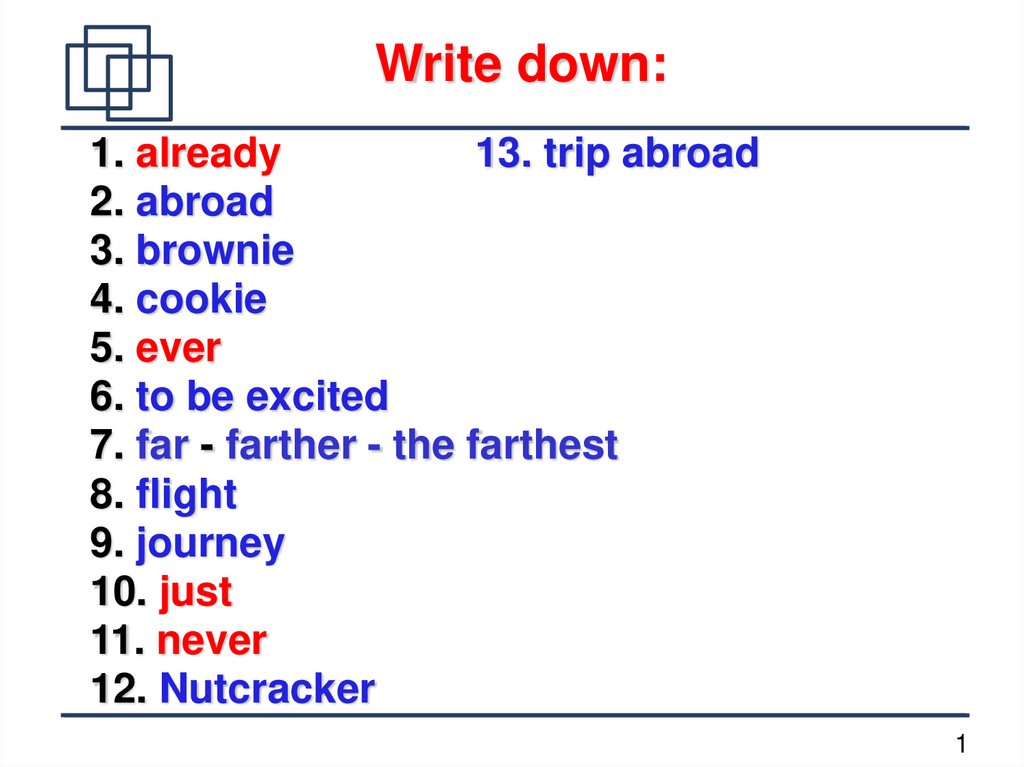 Write down:

1. already
2. abroad
3. brownie
4. cookie
5. ever
6. to be excited
7. far - farther - the farthest
8. flight
9. journey
10. just
11. never
12. Nutcracker

13. trip abroad

1